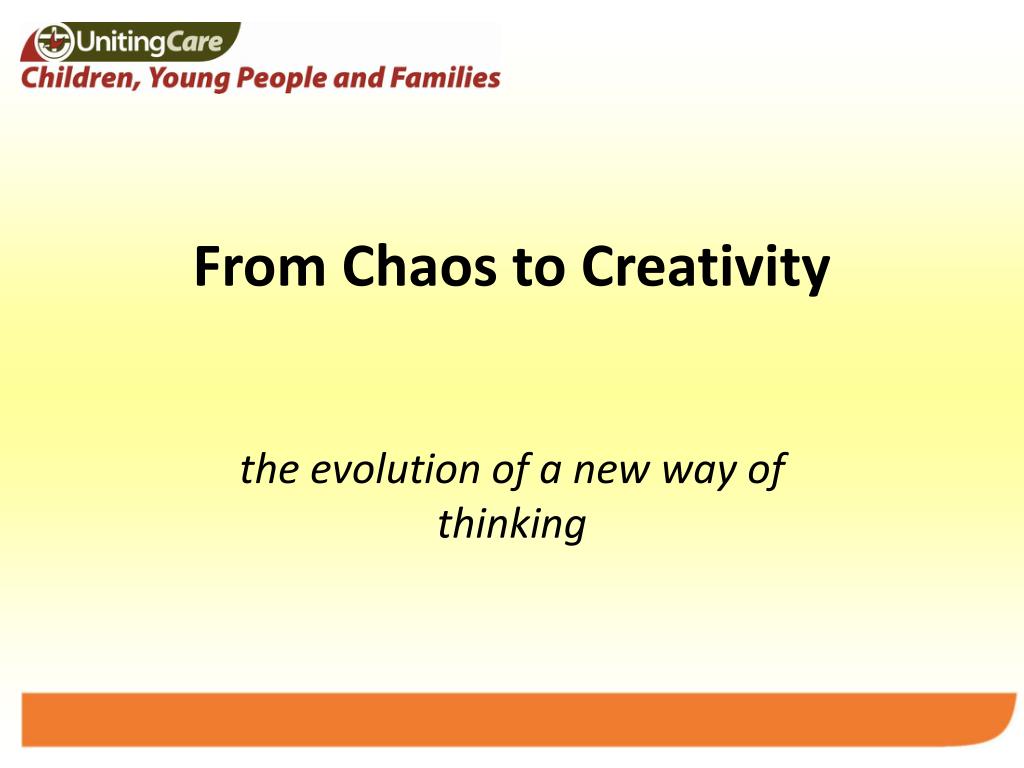 UnitingCare
Children, Young People and Families

From Chaos to Creativity

the evolution of a new way of thinking